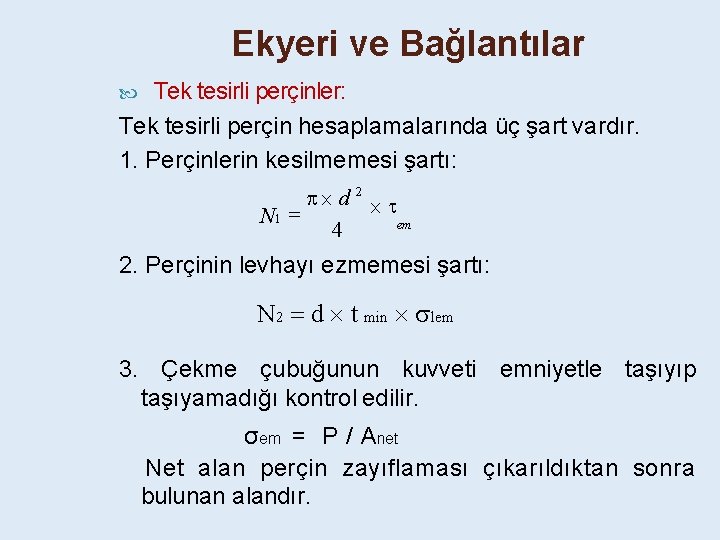 Ekyeri ve Bağlantılar

Tek tesirli perçinler:

Tek tesirli perçin hesaplamalarında üç şart vardır.

1. Perçinlerin kesilmemesi şartı:

$N_1 = \frac{\pi \times d^2}{4} \times \tau_{em}$

2. Perçinin levhayı ezmemesi şartı:

$N_2 = d \times t_{min} \times \sigma_{lem}$

3. Çekme çubuğunun kuvveti emniyetle taşıyıp taşıyamadığı kontrol edilir.

$\sigma_{em} = P / A_{net}$

Net alan perçin zayıflaması çıkarıldıktan sonra bulunan alandır.